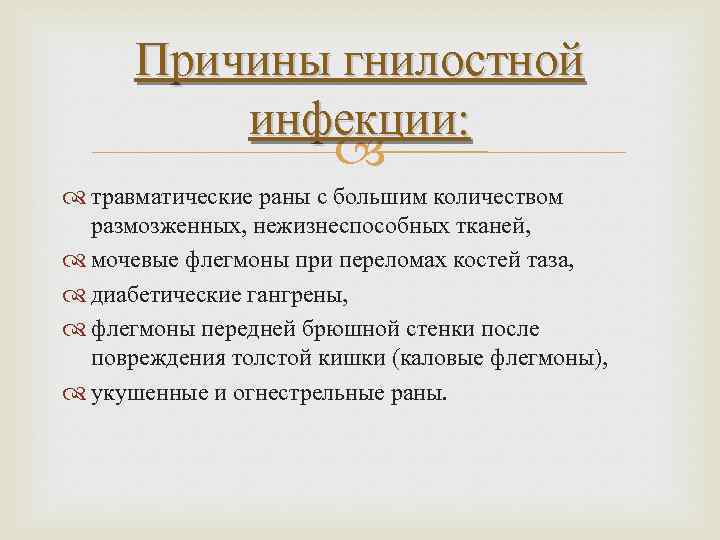 Причины гнилостной инфекции:

травматические раны с большим количеством размозженных, нежизнеспособных тканей,

мочевые флегмоны при переломах костей таза,

диабетические гангрены,

флегмоны передней брюшной стенки после повреждения толстой кишки (каловые флегмоны),

укушенные и огнестрельные раны.